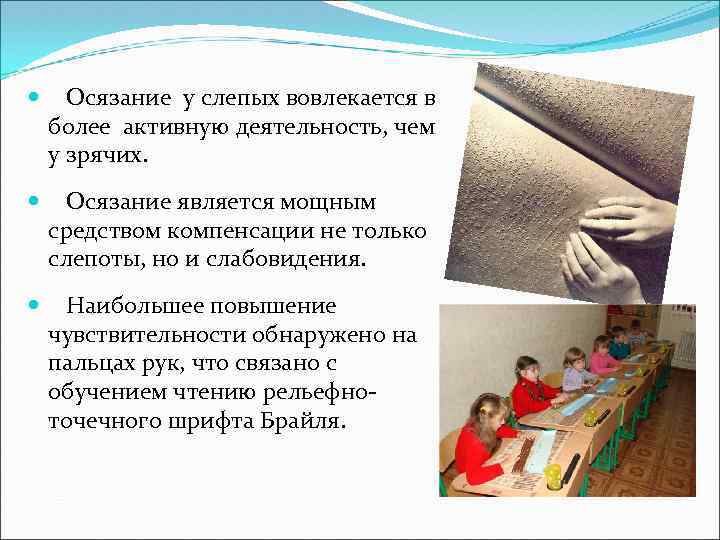 Осязание у слепых вовлекается в более активную деятельность, чем у зрячих.

Осязание является мощным средством компенсации не только слепоты, но и слабовидения.

Наибольшее повышение чувствительности обнаружено на пальцах рук, что связано с обучением чтению рельефно-точечного шрифта Брайля.